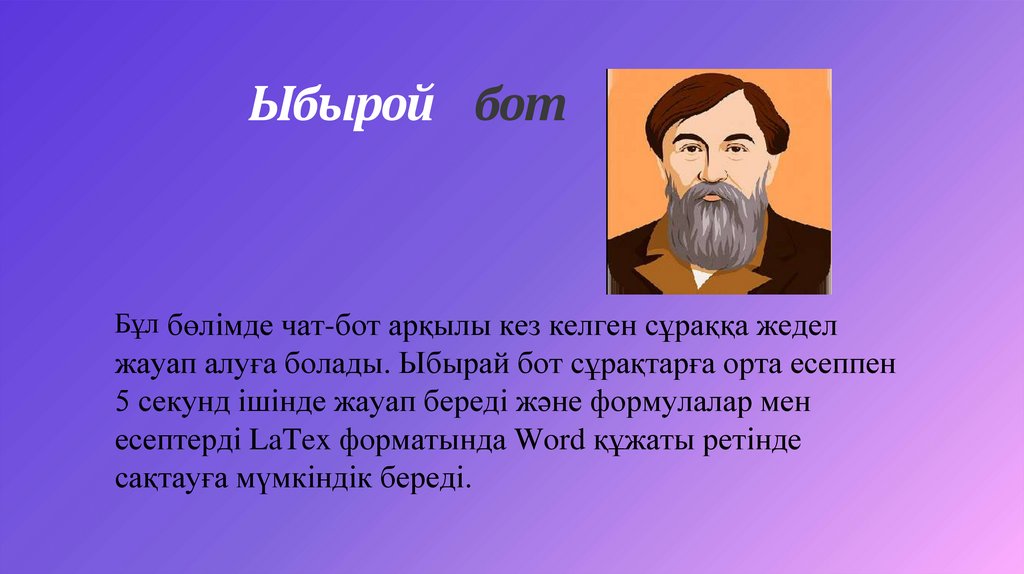 Ыбырой бот

Бұл бөлімде чат-бот арқылы кез келген сұраққа жедел жауап алуға болады. Ыбырай бот сұрақтарға орта есеппен 5 секунд ішінде жауап береді және формулалар мен есептерді LaTex форматында Word құжаты ретінде сақтауға мүмкіндік береді.